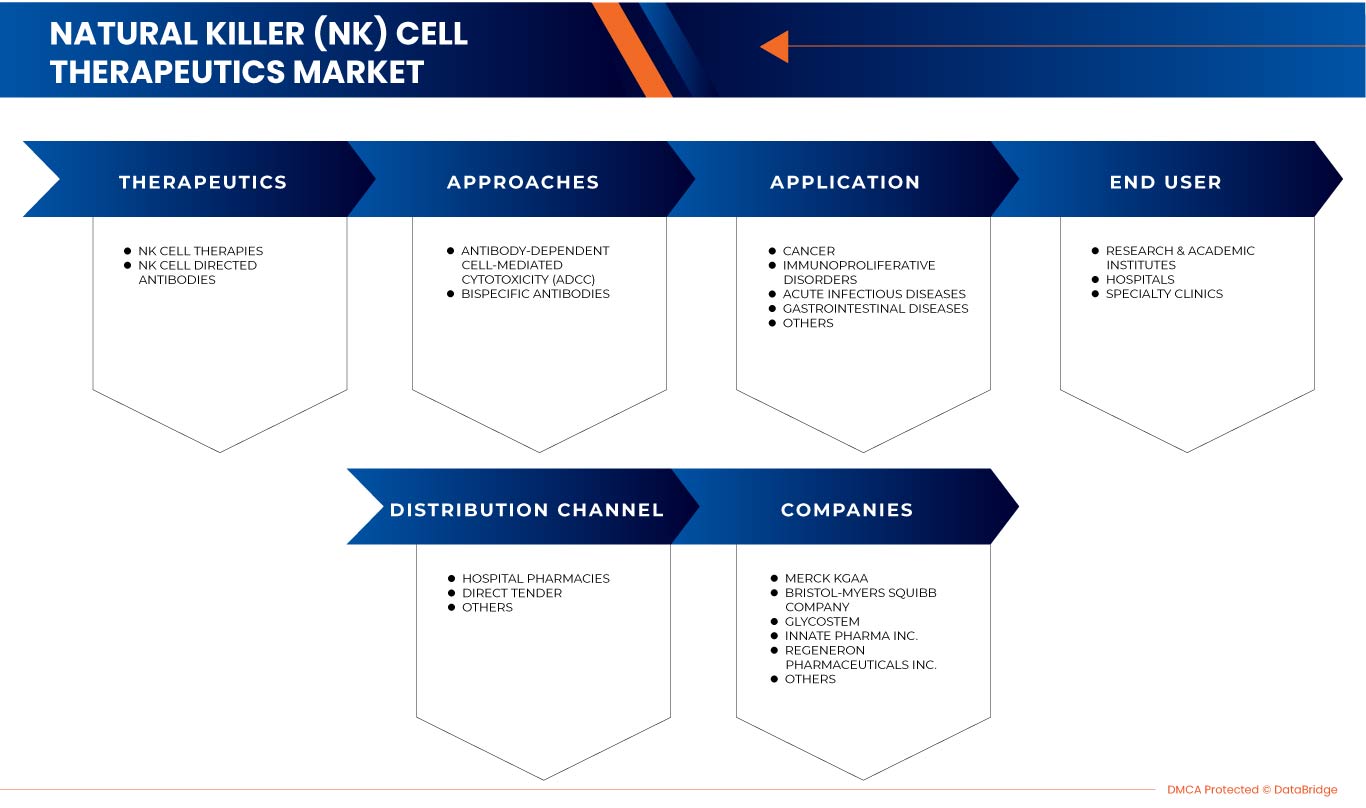 NATURAL KILLER (NK) CELL THERAPEUTICS MARKET

THERAPEUTICS
- NK CELL THERAPIES
- NK CELL DIRECTED ANTIBODIES

APPROACHES
- ANTIBODY-DEPENDENT CELL-MEDIATED CYTOTOXICITY (ADCC)
- BISPECIFIC ANTIBODIES

APPLICATION
- CANCER
- IMMUNOPROLIFERATIVE DISORDERS
- ACUTE INFECTIOUS DISEASES
- GASTROINTESTINAL DISEASES
- OTHERS

END USER
- RESEARCH & ACADEMIC INSTITUTES
- HOSPITALS
- SPECIALTY CLINICS

DISTRIBUTION CHANNEL
- HOSPITAL PHARMACIES
- DIRECT TENDER
- OTHERS

COMPANIES
- MERCK KGAA
- BRISTOL-MYERS SQUIBB COMPANY
- GLYCOSTEM
- INNATE PHARMA INC.
- REGENERON PHARMACEUTICALS INC.
- OTHERS

DMCA Protected © DataBridge